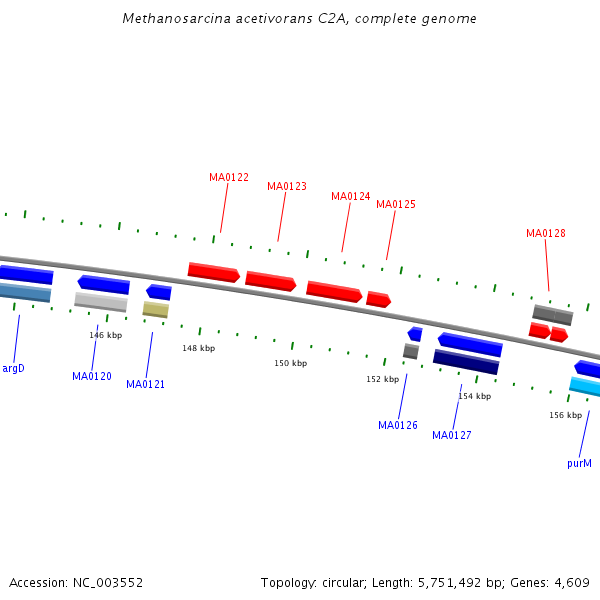 Methanosarcina acetivorans C2A, complete genome

MA0122
MA0123
MA0124
MA0125
MA0128

146 kbp
148 kbp
150 kbp
152 kbp
154 kbp
156 kbp

argD
MA0120
MA0121
MA0126
MA0127
purM

Accession: NC_003552

Topology: circular; Length: 5,751,492 bp; Genes: 4,609